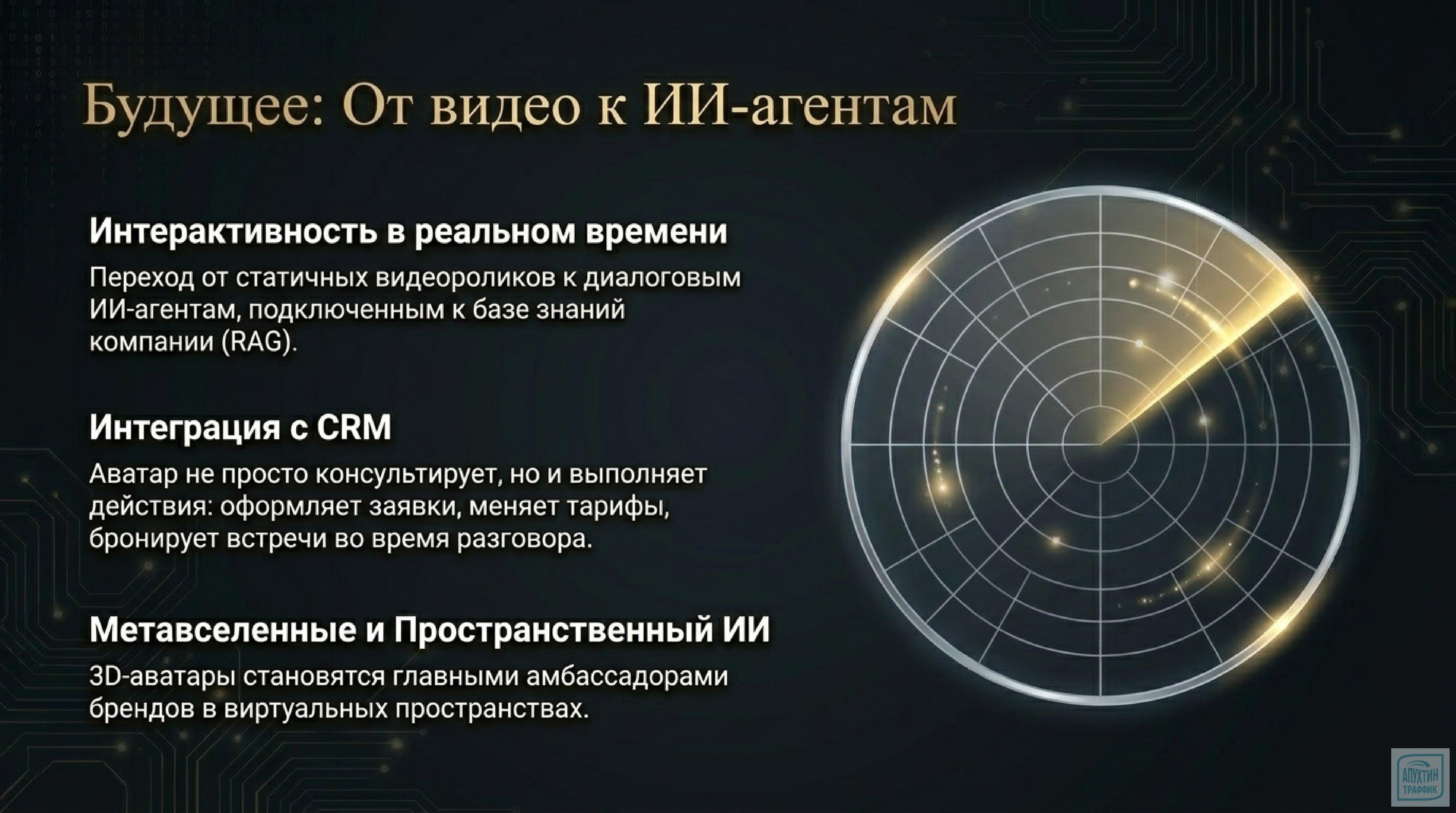 Будущее: От видео к ИИ-агентам

Интерактивность в реальном времени

Переход от статичных видеороликов к диалоговым ИИ-агентам, подключенным к базе знаний компании (RAG).

Интеграция с CRM

Аватар не просто консультирует, но и выполняет действия: оформляет заявки, меняет тарифы, бронирует встречи во время разговора.

Метавселенные и Пространственный ИИ

3D-аватары становятся главными амбассадорами брендов в виртуальных пространствах.

АПУХТИН ТРАФФИК